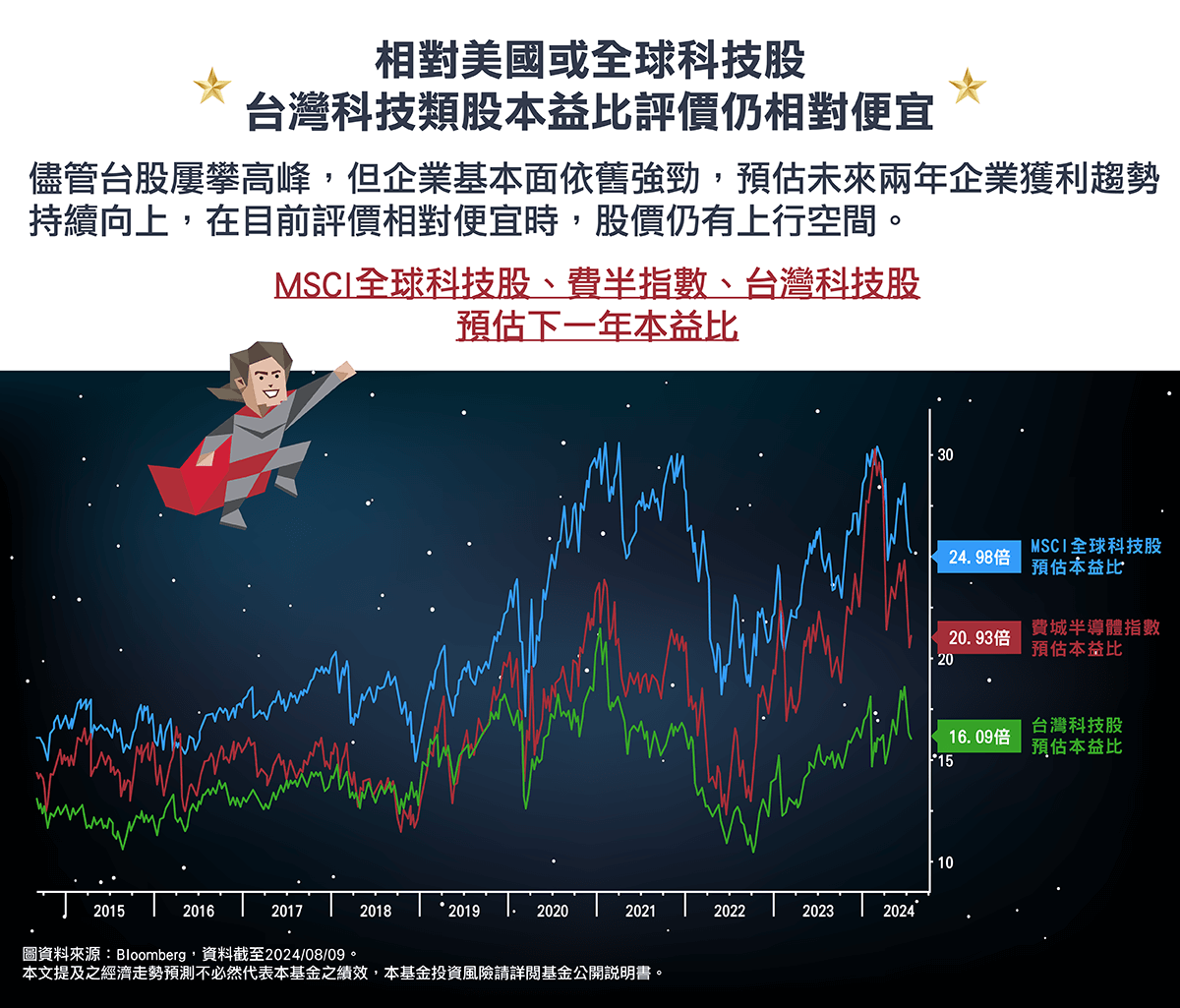 相對美國或全球科技股
台灣科技類股本益比評價仍相對便宜

儘管台股屢攀高峰，但企業基本面依舊強勁，預估未來兩年企業獲利趨勢持續向上，在目前評價相對便宜時，股價仍有上行空間。

MSCI全球科技股、費半指數、台灣科技股
預估下一年本益比

30
20
15
10

24.98倍 MSCI全球科技股 預估本益比
20.93倍 費城半導體指數 預估本益比
16.09倍 台灣科技股 預估本益比

2015 2016 2017 2018 2019 2020 2021 2022 2023 2024

圖資料來源：Bloomberg，資料截至2024/08/09。
本文提及之經濟走勢預測不必然代表本基金之績效，本基金投資風險請詳閱基金公開說明書。